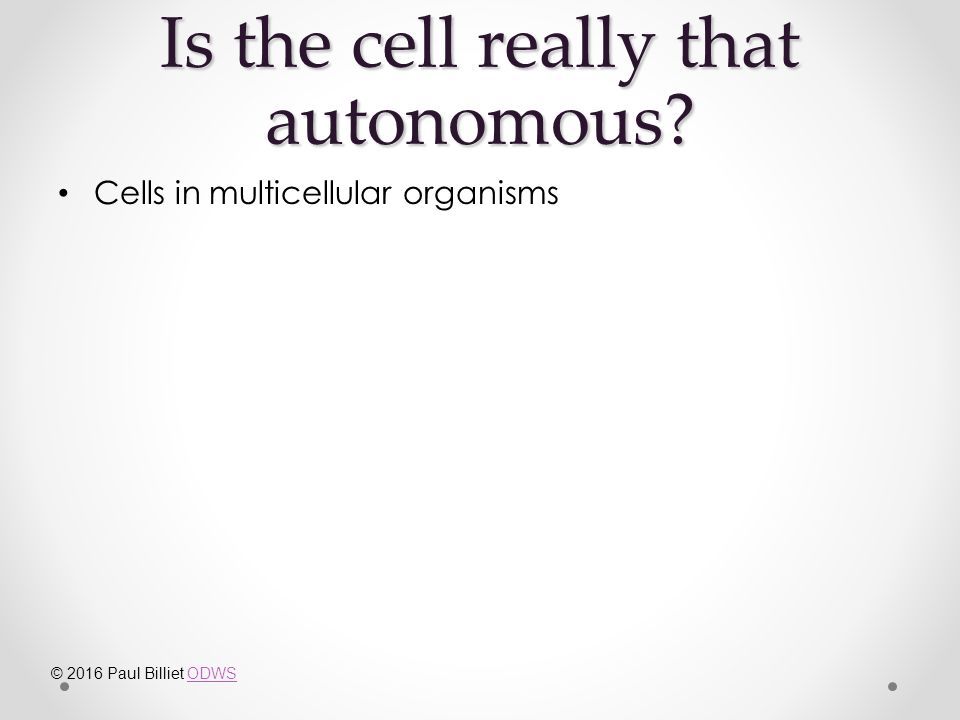 Is the cell really that autonomous?

• Cells in multicellular organisms

© 2016 Paul Billiet ODWS